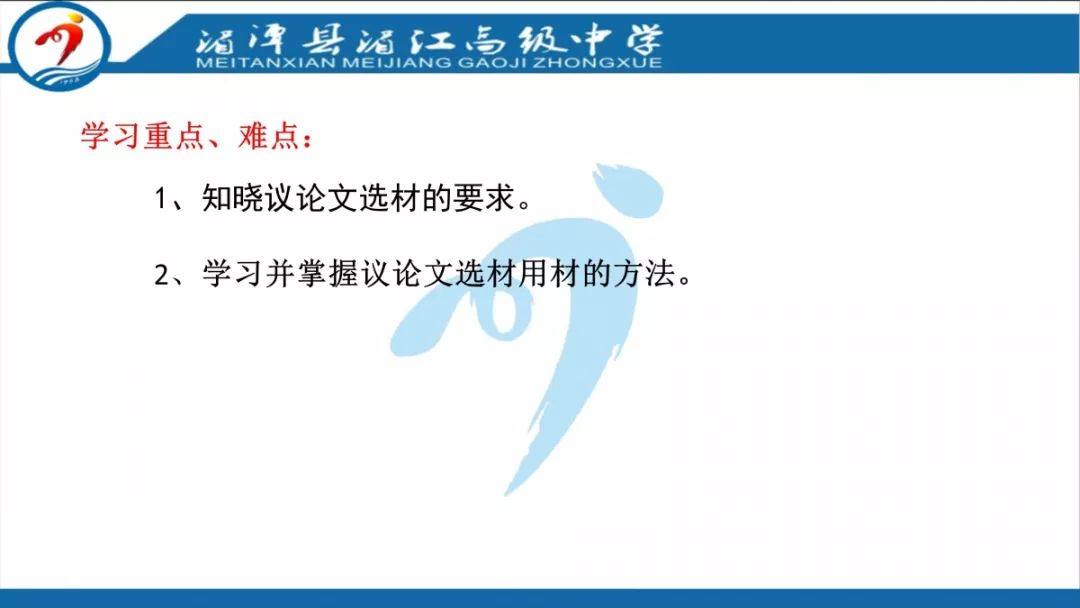 湄潭县湄江高级中学
MEITANXIAN MEIJIANG GAOJI ZHONGXUE

学习重点、难点：

1、知晓议论文选材的要求。

2、学习并掌握议论文选材用材的方法。